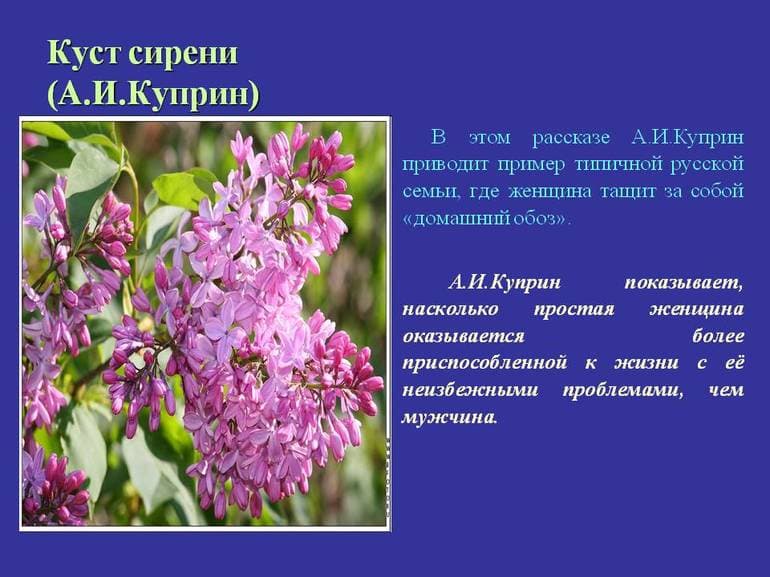 Куст сирени
(А.И.Куприн)

В этом рассказе А.И.Куприн приводит пример типичной русской семьи, где женщина тащит за собой «домашний обоз».

А.И.Куприн показывает, насколько простая женщина оказывается более приспособленной к жизни с её неизбежными проблемами, чем мужчина.